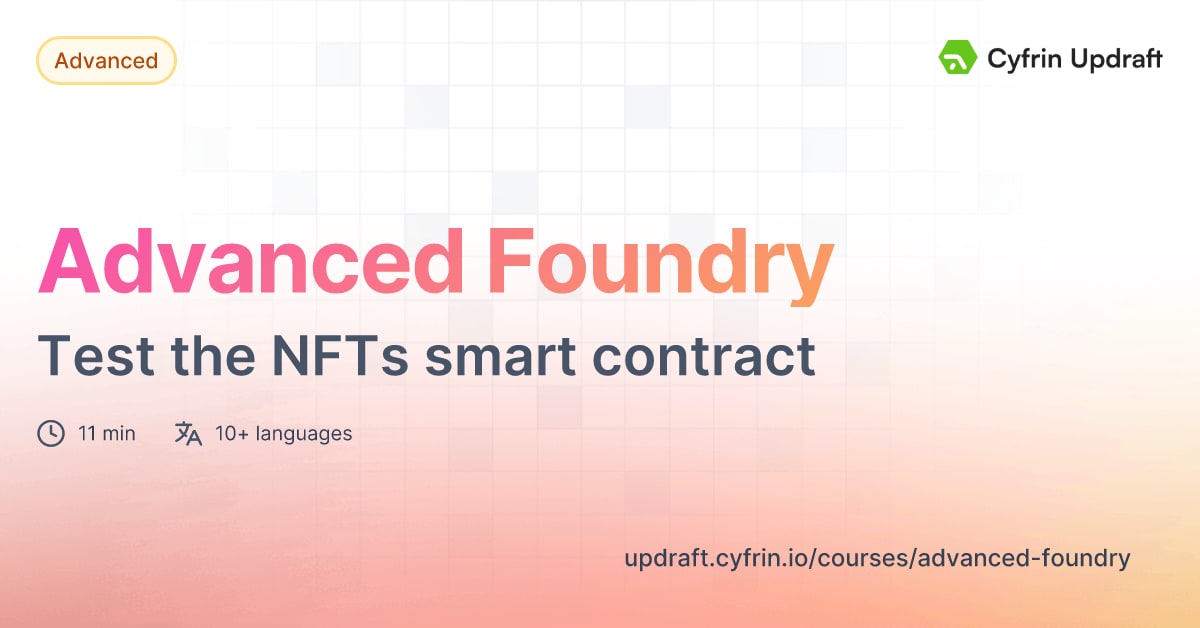 Advanced

Cyfrin Updraft

Advanced Foundry

Test the NFTs smart contract

11 min 10+ languages

updraft.cyfrin.io/courses/advanced-foundry